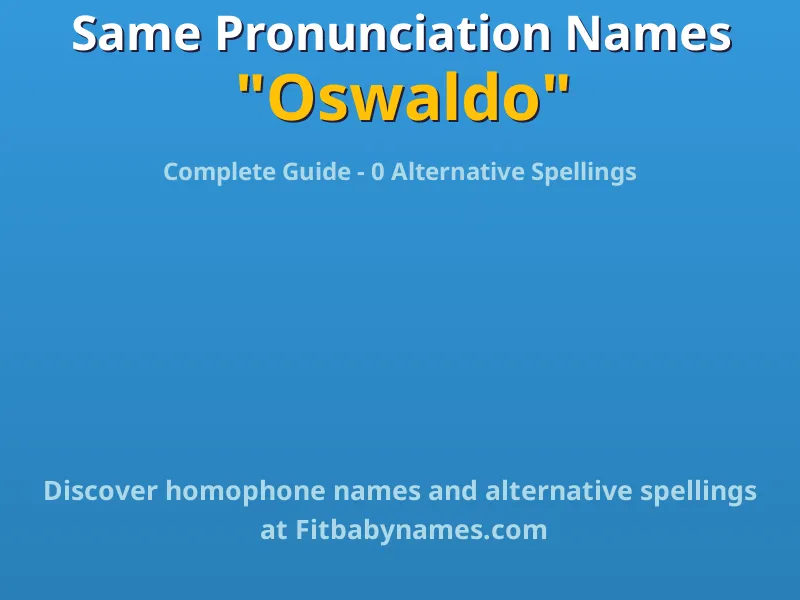 Same Pronunciation Names
"Oswaldo"

Complete Guide - 0 Alternative Spellings

Discover homophone names and alternative spellings at Fitbabynames.com